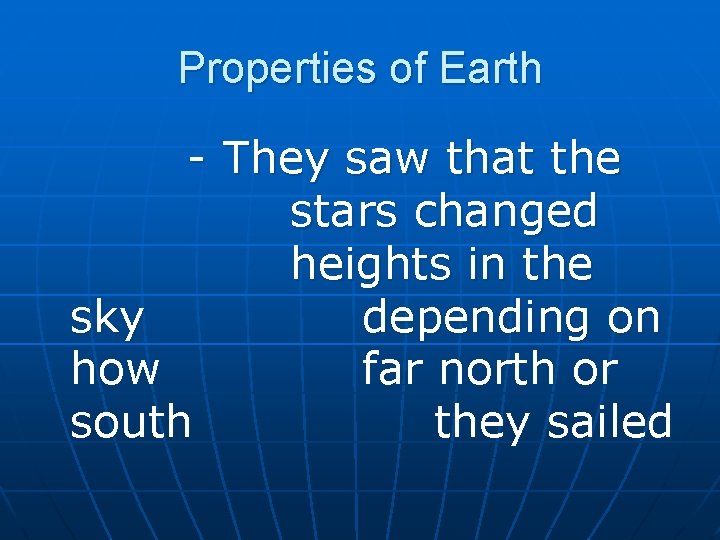 Properties of Earth

- They saw that the stars changed heights in the sky depending on how far north or south they sailed